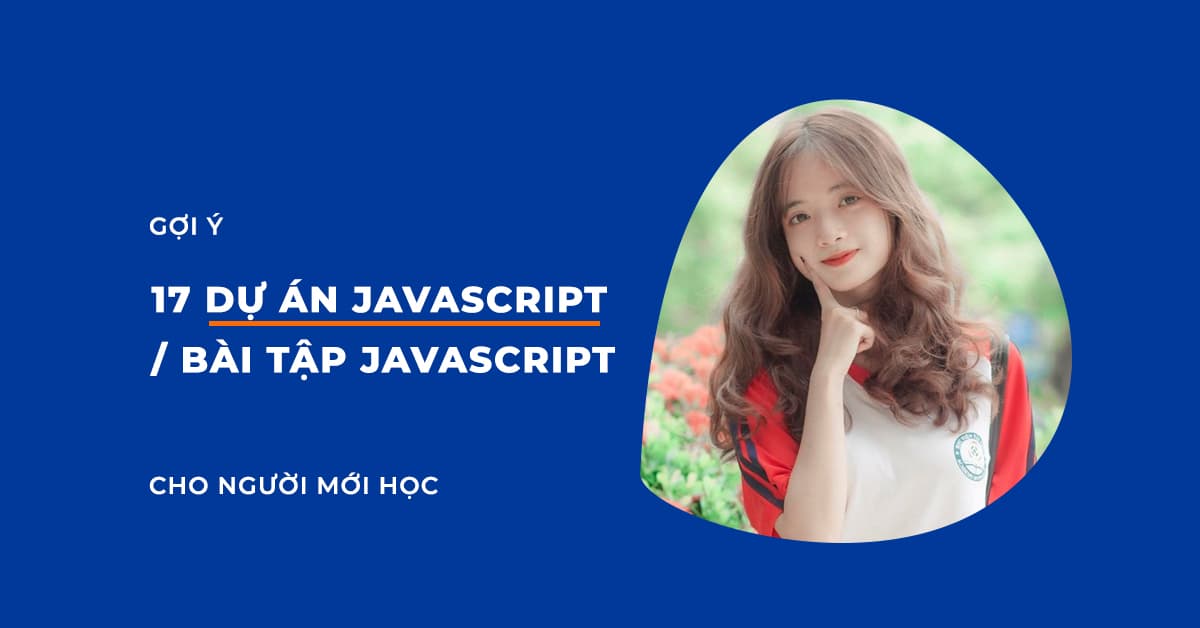 GỢI Ý

17 DỰ ÁN JAVASCRIPT / BÀI TẬP JAVASCRIPT

CHO NGƯỜI MỚI HỌC